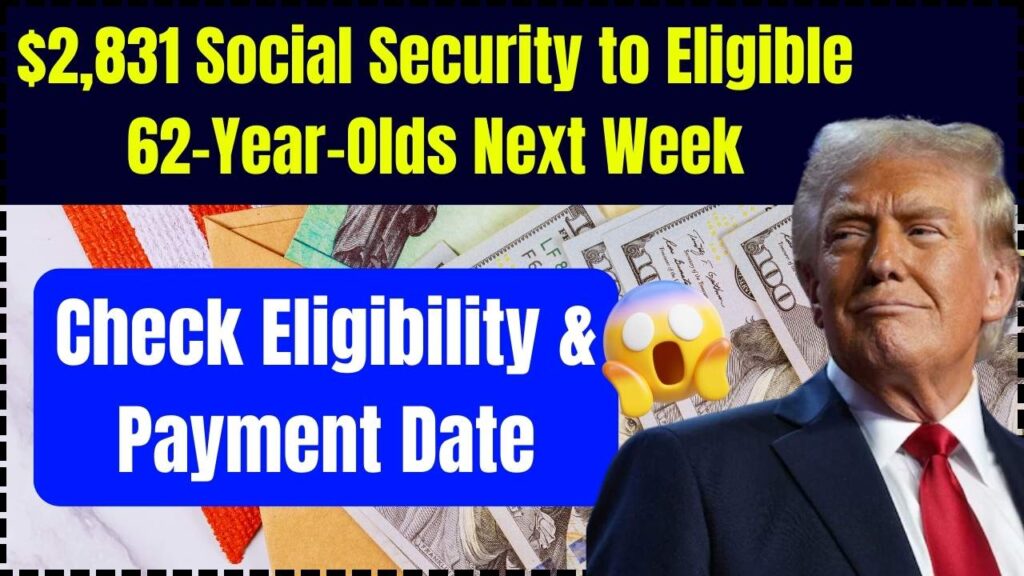 $2,831 Social Security to Eligible 62-Year-Olds Next Week

Check Eligibility & Payment Date